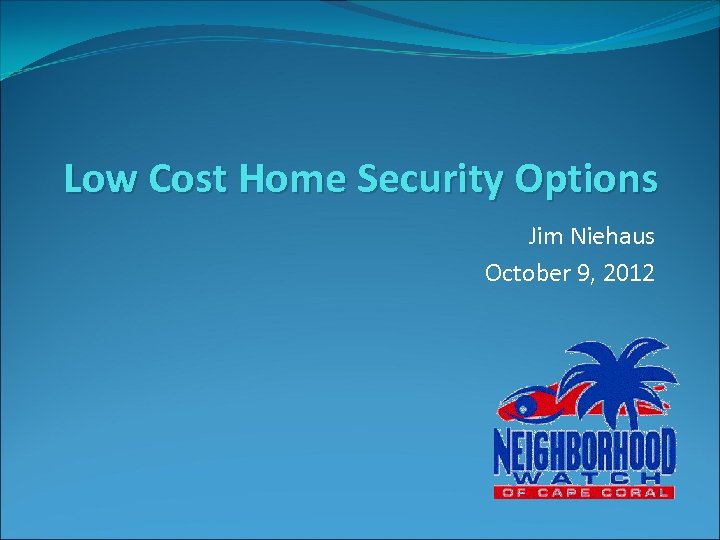 Low Cost Home Security Options

Jim Niehaus
October 9, 2012

NEIGHBORHOOD
WATCH
OF CAPE CORAL